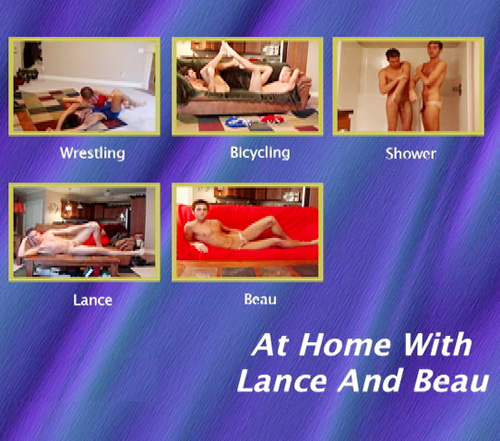 Wrestling

Bicycling

Shower

Lance

Beau

At Home With
Lance And Beau